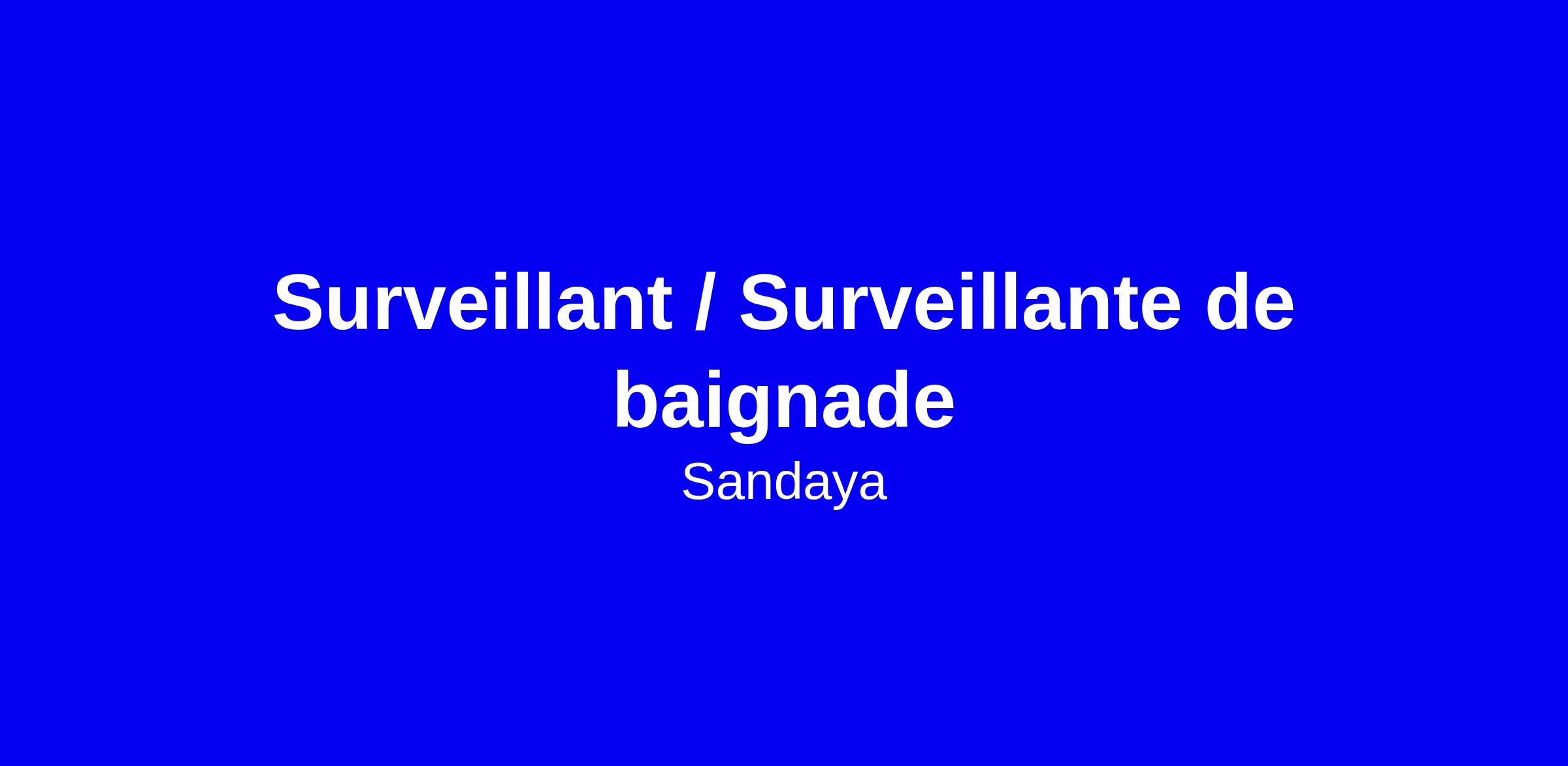 Surveillant / Surveillante de baignade

Sandaya